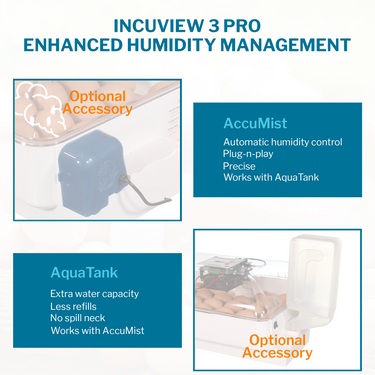 INCUVIEW 3 PRO
ENHANCED HUMIDITY MANAGEMENT

Optional Accessory

AccuMist

Automatic humidity control
Plug-n-play
Precise
Works with AquaTank

AquaTank

Extra water capacity
Less refills
No spill neck
Works with AccuMist

Optional Accessory